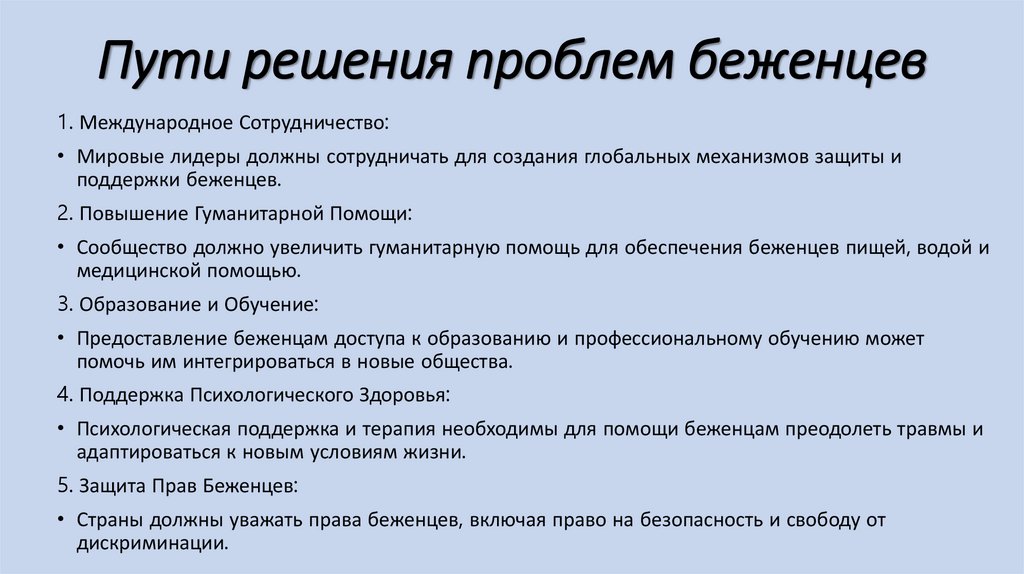 Пути решения проблем беженцев

1. Международное Сотрудничество:

• Мировые лидеры должны сотрудничать для создания глобальных механизмов защиты и поддержки беженцев.

2. Повышение Гуманитарной Помощи:

• Сообщество должно увеличить гуманитарную помощь для обеспечения беженцев пищей, водой и медицинской помощью.

3. Образование и Обучение:

• Предоставление беженцам доступа к образованию и профессиональному обучению может помочь им интегрироваться в новые общества.

4. Поддержка Психологического Здоровья:

• Психологическая поддержка и терапия необходимы для помощи беженцам преодолеть травмы и адаптироваться к новым условиям жизни.

5. Защита Прав Беженцев:

• Страны должны уважать права беженцев, включая право на безопасность и свободу от дискриминации.